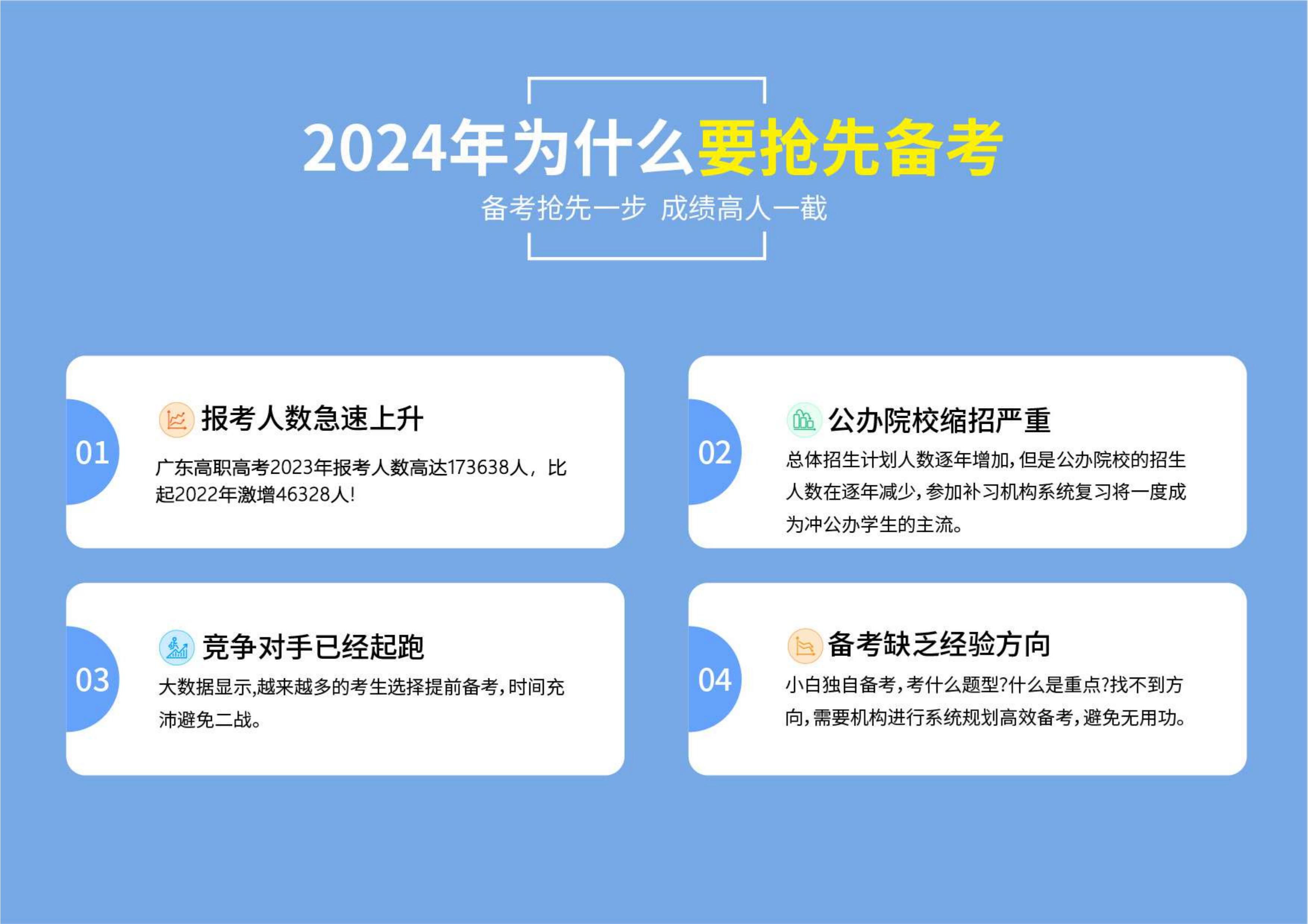 2024年为什么要抢先备考

备考抢先一步 成绩高人一截

01

报考人数急速上升

广东高职高考2023年报考人数高达173638人，比起2022年激增46328人!

02

公办院校缩招严重

总体招生计划人数逐年增加,但是公办院校的招生人数在逐年减少,参加补习机构系统复习将一度成为冲公办学生的主流。

03

竞争对手已经起跑

大数据显示,越来越多的考生选择提前备考,时间充沛避免二战。

04

备考缺乏经验方向

小白独自备考,考什么题型?什么是重点?找不到方向,需要机构进行系统规划高效备考,避免无用功。